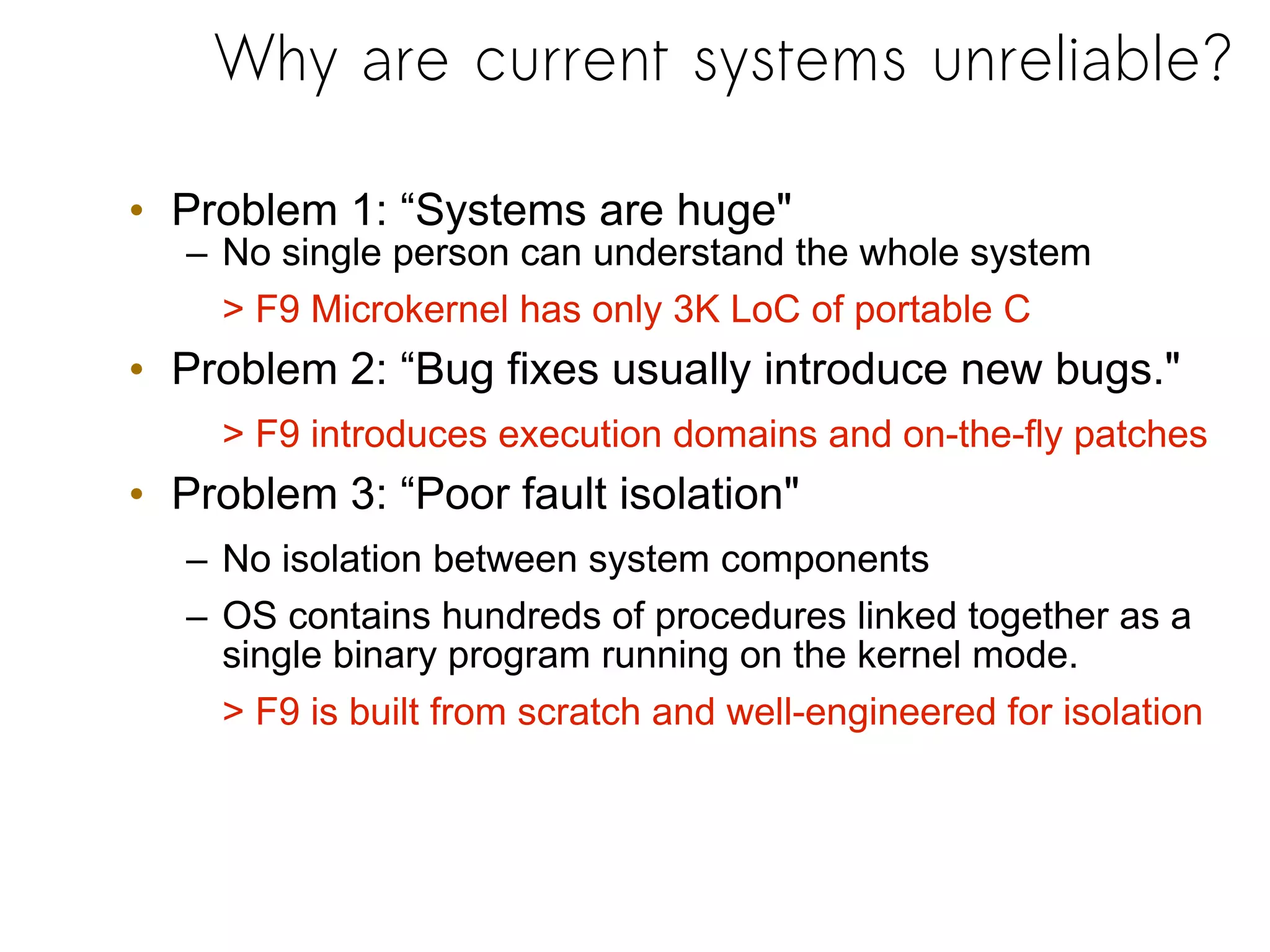 Why are current systems unreliable?

• Problem 1: “Systems are huge"
– No single person can understand the whole system
> F9 Microkernel has only 3K LoC of portable C

• Problem 2: “Bug fixes usually introduce new bugs."
> F9 introduces execution domains and on-the-fly patches

• Problem 3: “Poor fault isolation"
– No isolation between system components
– OS contains hundreds of procedures linked together as a single binary program running on the kernel mode.
> F9 is built from scratch and well-engineered for isolation